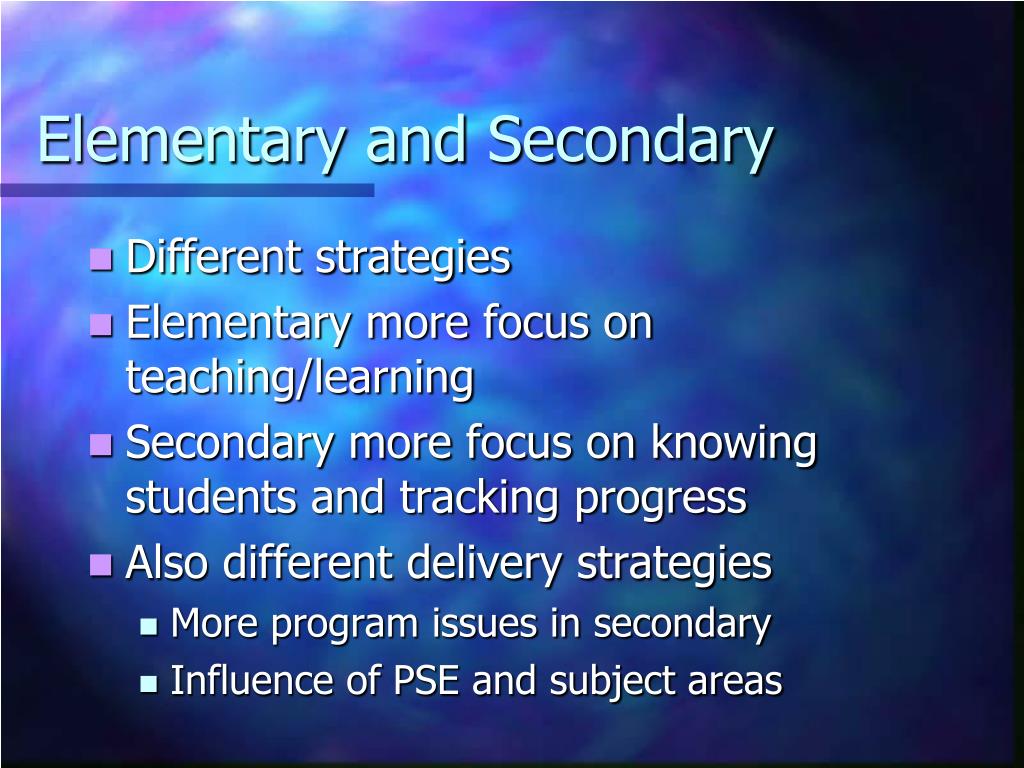 Elementary and Secondary

- Different strategies
- Elementary more focus on teaching/learning
- Secondary more focus on knowing students and tracking progress
- Also different delivery strategies
  - More program issues in secondary
  - Influence of PSE and subject areas